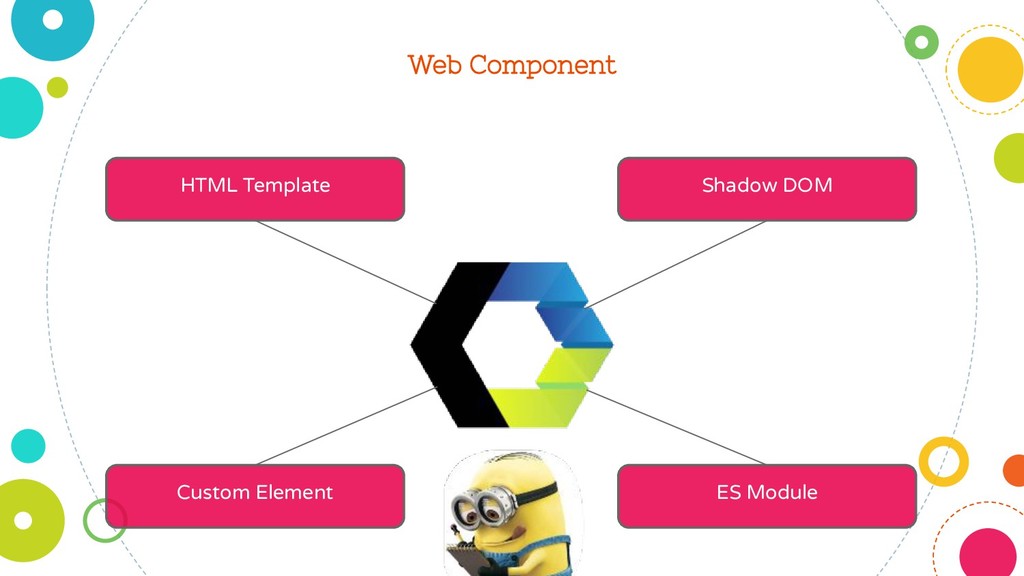 Web Component

HTML Template

Shadow DOM

Custom Element

ES Module